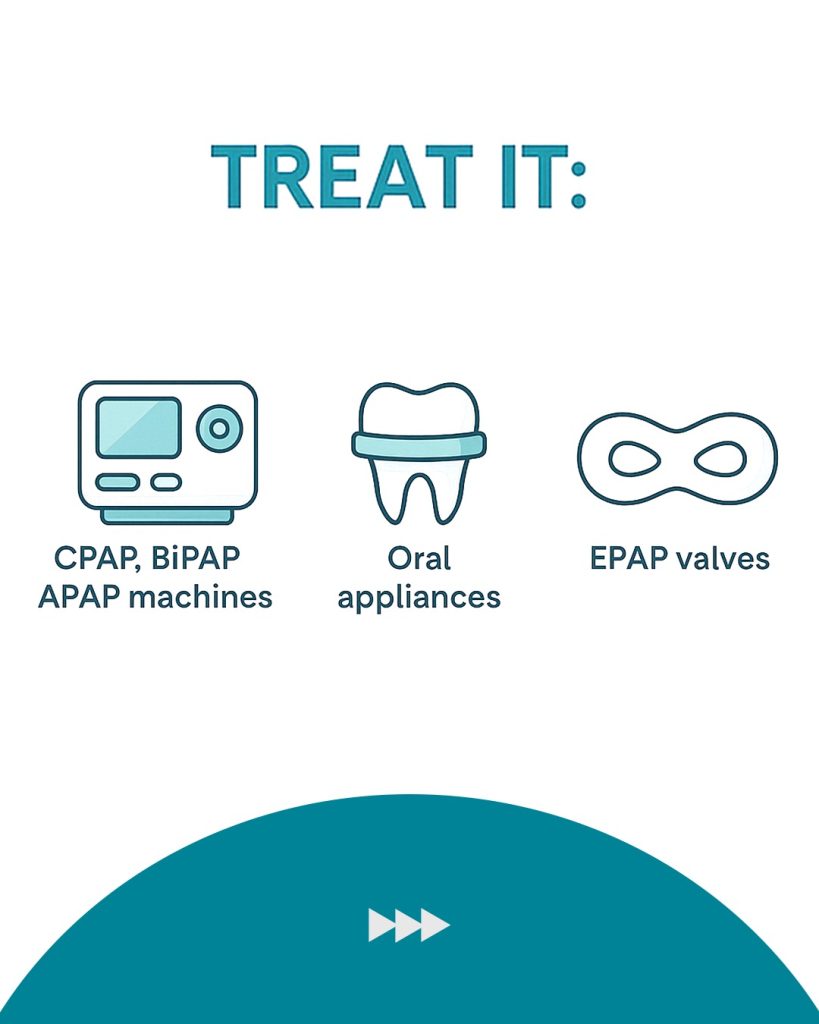 TREAT IT:

CPAP, BiPAP APAP machines

Oral appliances

EPAP valves